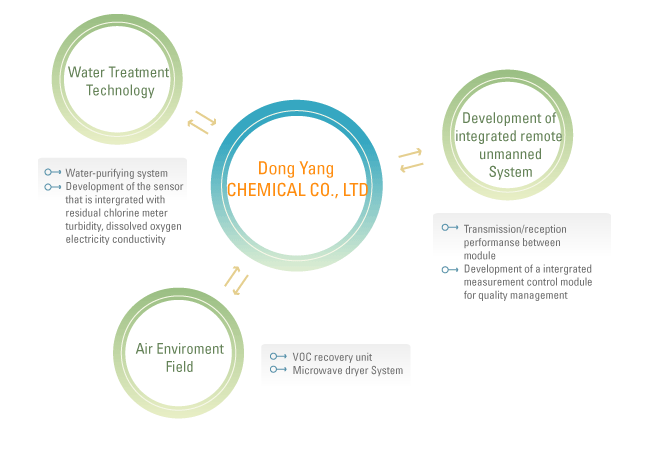 Water Treatment Technology

Water-purifying system
Development of the sensor that is intergrated with residual chlorine meter turbidity, dissolved oxygen electricity conductivity

Dong Yang CHEMICAL CO., LTD

Development of integrated remote unmanned System

Transmission/reception performanse between module
Development of a intergrated measurement control module for quality management

Air Enviroment Field

VOC recovery unit
Microwave dryer System